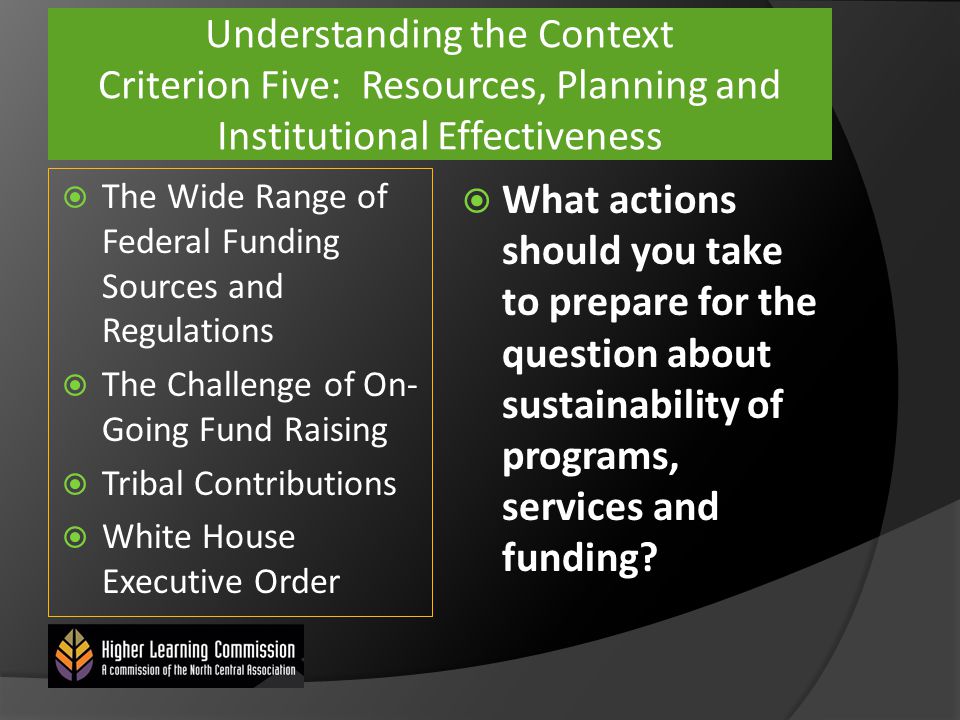 Understanding the Context
Criterion Five: Resources, Planning and Institutional Effectiveness

The Wide Range of Federal Funding Sources and Regulations
The Challenge of On-Going Fund Raising
Tribal Contributions
White House Executive Order

What actions should you take to prepare for the question about sustainability of programs, services and funding?

Higher Learning Commission
A commission of the North Central Association